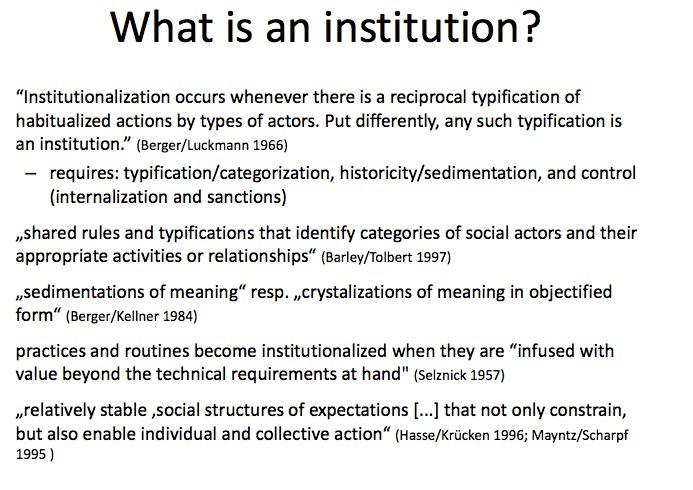 What is an institution?

“Institutionalization occurs whenever there is a reciprocal typification of habitualized actions by types of actors. Put differently, any such typification is an institution.” (Berger/Luckmann 1966)

– requires: typification/categorization, historicity/sedimentation, and control (internalization and sanctions)

„shared rules and typifications that identify categories of social actors and their appropriate activities or relationships“ (Barley/Tolbert 1997)

„sedimentations of meaning“ resp. „crystalizations of meaning in objectified form“ (Berger/Kellner 1984)

practices and routines become institutionalized when they are “infused with value beyond the technical requirements at hand" (Selznick 1957)

„relatively stable ‚social structures of expectations [...] that not only constrain, but also enable individual and collective action“ (Hasse/Krücken 1996; Mayntz/Scharpf 1995 )